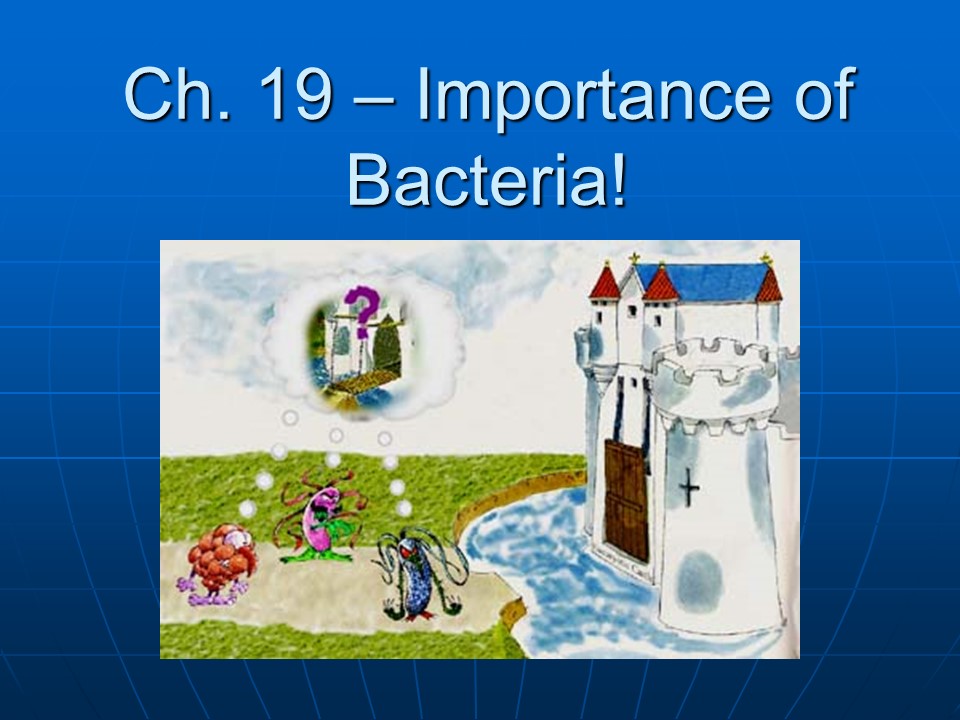 Ch. 19 – Importance of Bacteria!

?